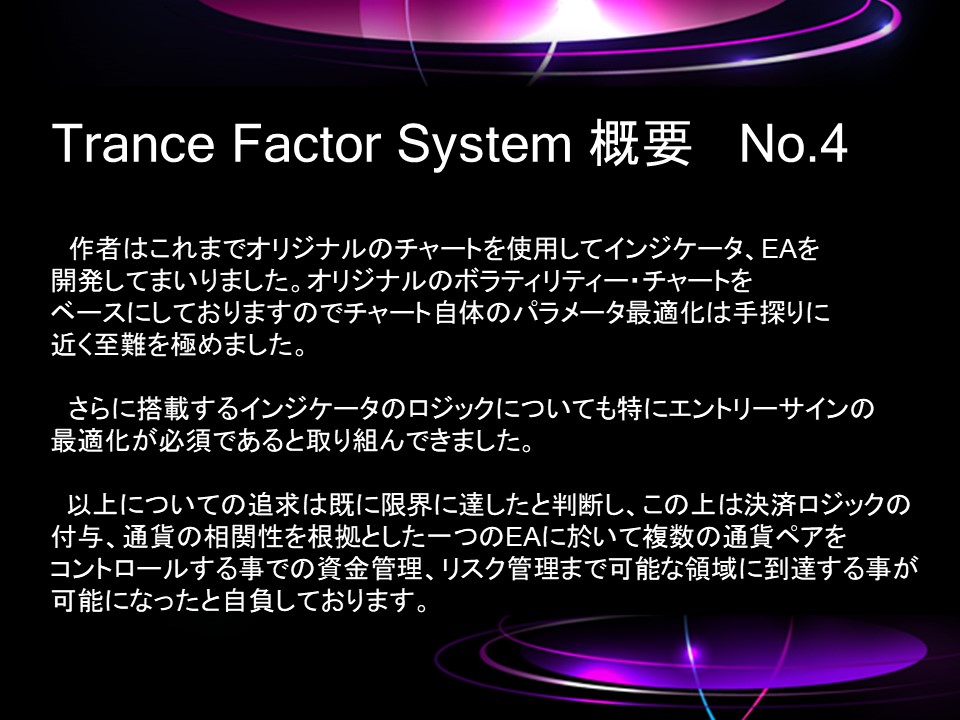 Trance Factor System 概要　No.4

作者はこれまでオリジナルのチャートを使用してインジケータ、EAを開発してまいりました。オリジナルのボラティリティー・チャートをベースにしておりますのでチャート自体のパラメータ最適化は手探りに近く至難を極めました。

さらに搭載するインジケータのロジックについても特にエントリーサインの最適化が必須であると取り組んできました。

以上についての追求は既に限界に達したと判断し、この上は決済ロジックの付与、通貨の相関性を根拠とした一つのEAに於いて複数の通貨ペアをコントロールする事での資金管理、リスク管理まで可能な領域に到達する事が可能になったと自負しております。